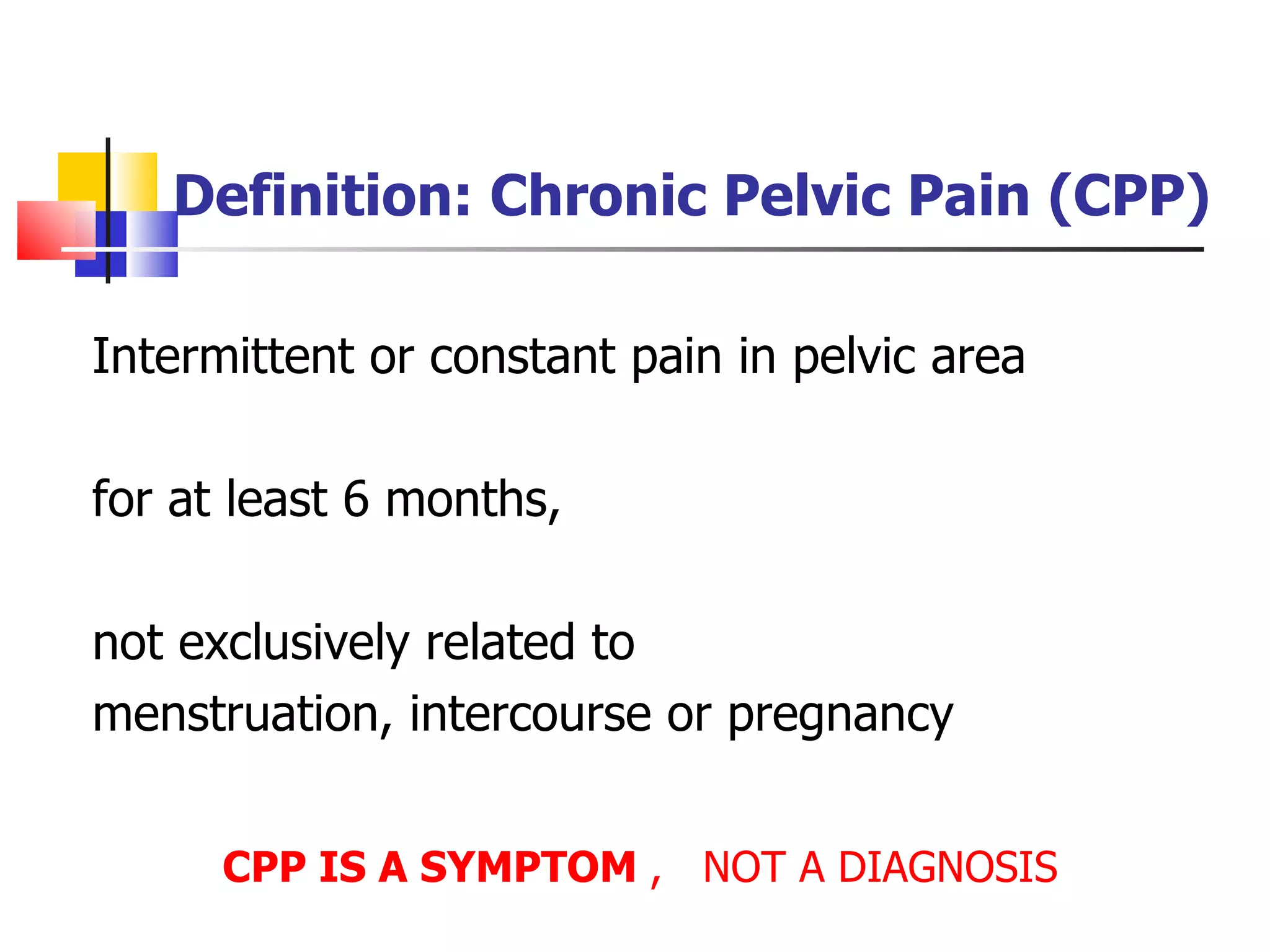 Definition: Chronic Pelvic Pain (CPP)

Intermittent or constant pain in pelvic area

for at least 6 months,

not exclusively related to menstruation, intercourse or pregnancy

CPP IS A SYMPTOM , NOT A DIAGNOSIS